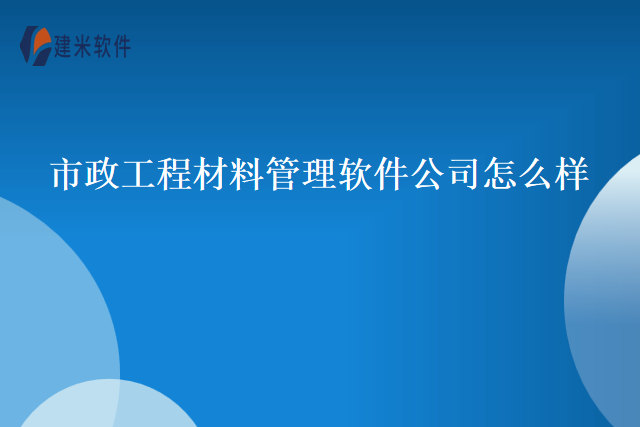 建米软件

市政工程材料管理软件公司怎么样